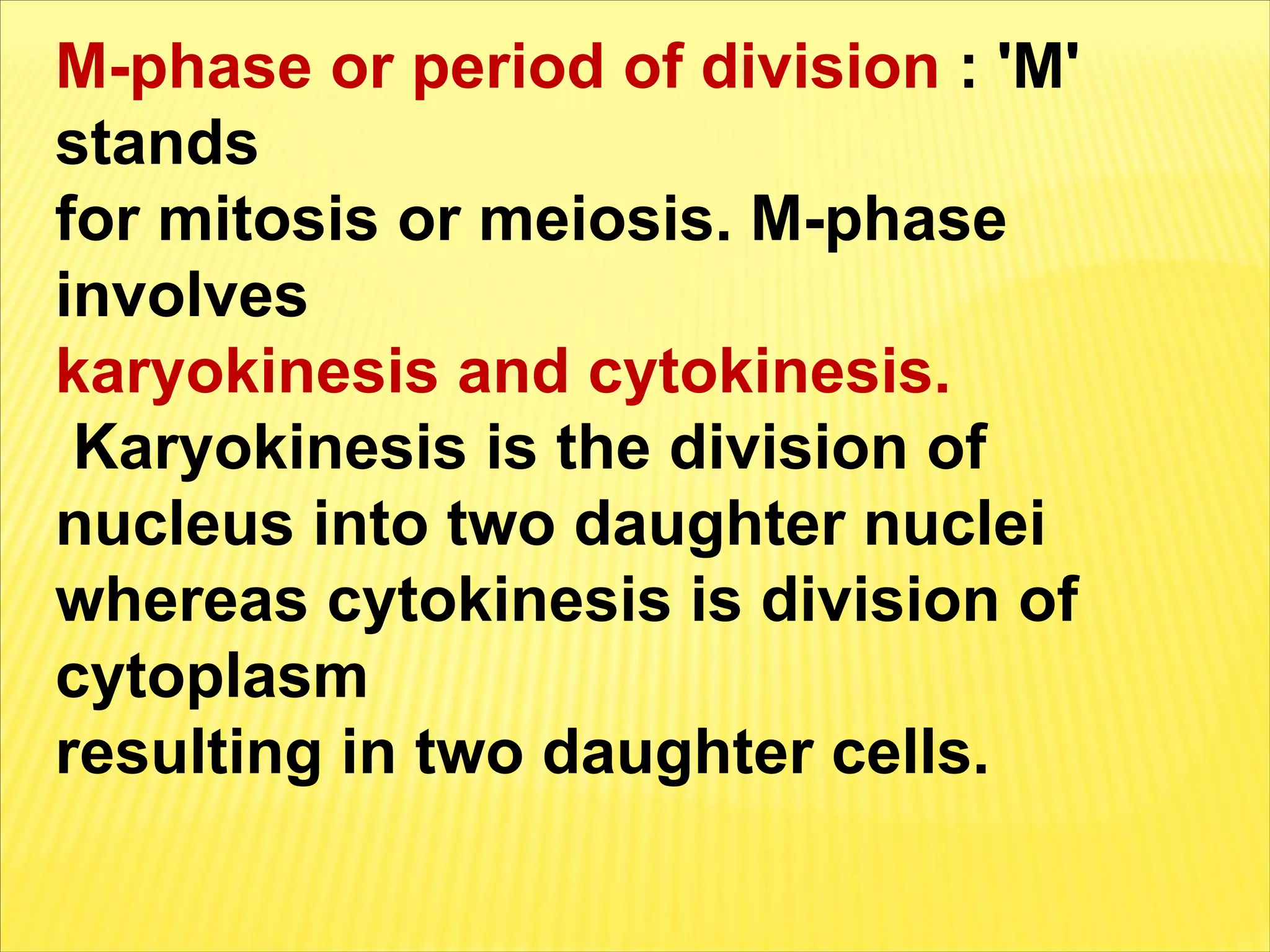 M-phase or period of division : 'M' stands for mitosis or meiosis. M-phase involves karyokinesis and cytokinesis.
Karyokinesis is the division of nucleus into two daughter nuclei whereas cytokinesis is division of cytoplasm resulting in two daughter cells.